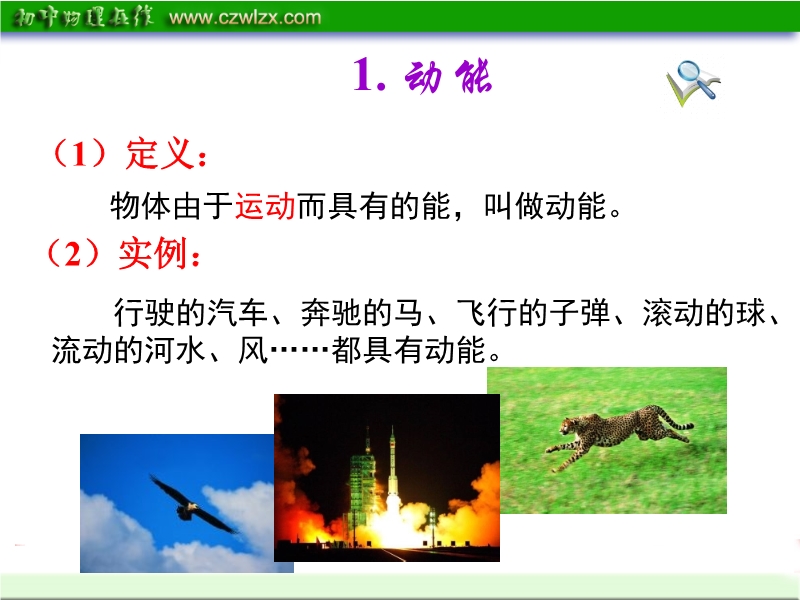 初中物理在线 www.czwlzx.com

1. 动能

（1）定义：

物体由于运动而具有的能，叫做动能。

（2）实例：

行驶的汽车、奔驰的马、飞行的子弹、滚动的球、流动的河水、风……都具有动能。